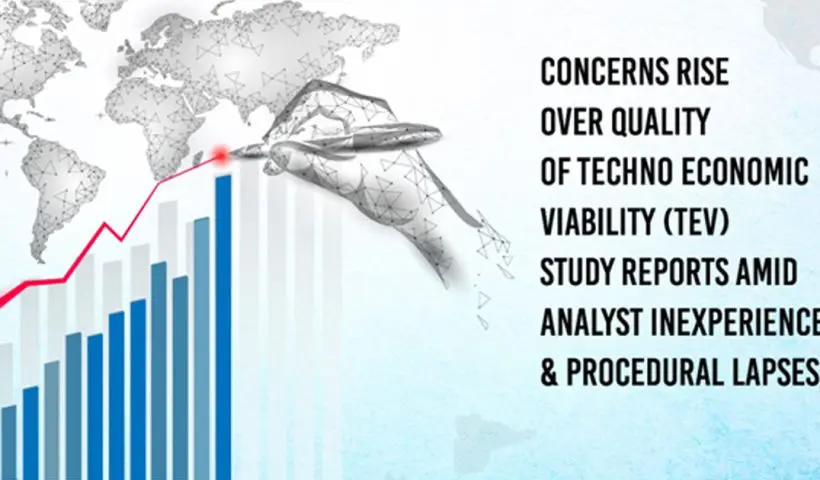 CONCERNS RISE OVER QUALITY OF TECHNO ECONOMIC VIABILITY (TEV) STUDY REPORTS AMID ANALYST INEXPERIENCE & PROCEDURAL LAPSES